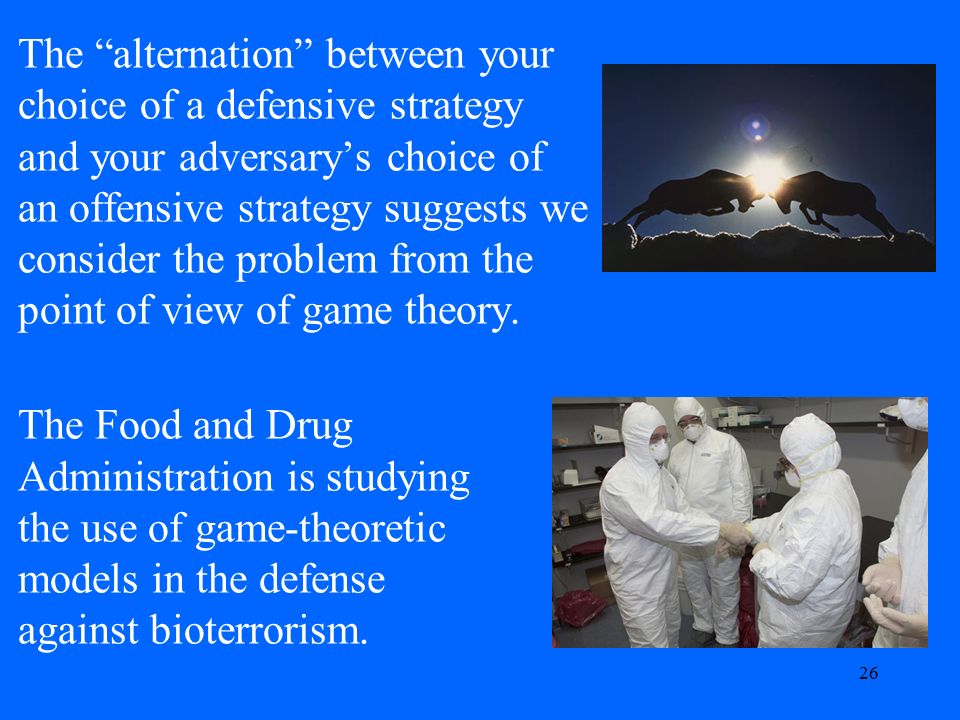 The “alternation” between your choice of a defensive strategy and your adversary’s choice of an offensive strategy suggests we consider the problem from the point of view of game theory.

The Food and Drug Administration is studying the use of game-theoretic models in the defense against bioterrorism.

26